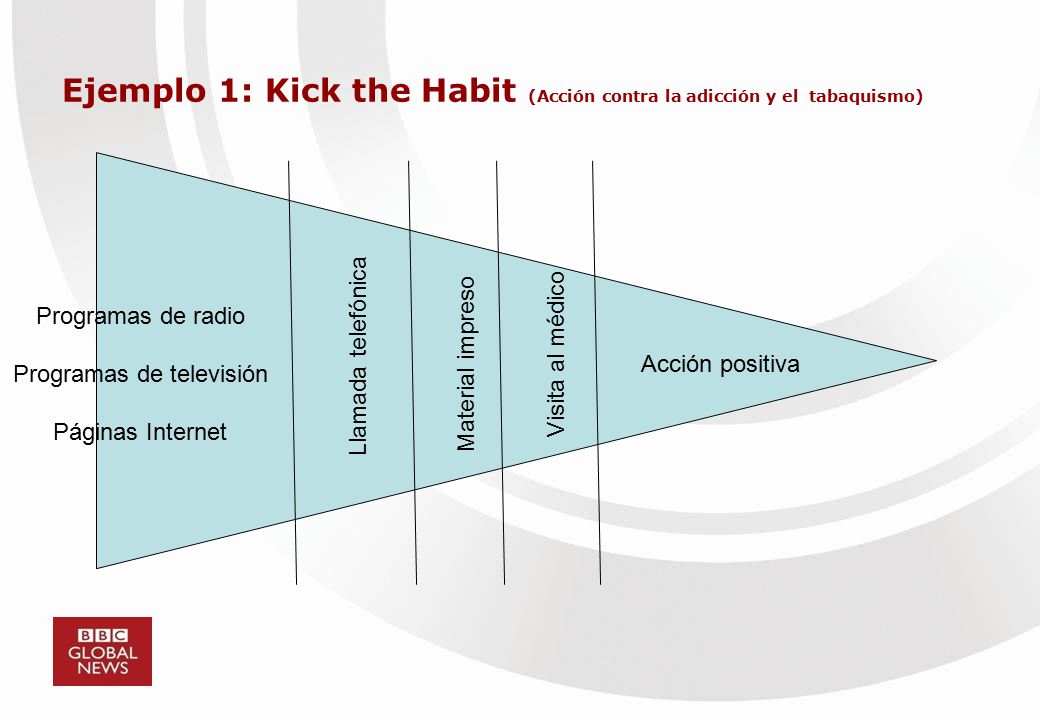 Ejemplo 1: Kick the Habit (Acción contra la adicción y el tabaquismo)

Programas de radio

Programas de televisión

Páginas Internet

Llamada telefónica

Material impreso

Visita al médico

Acción positiva

BBC
GLOBAL
NEWS